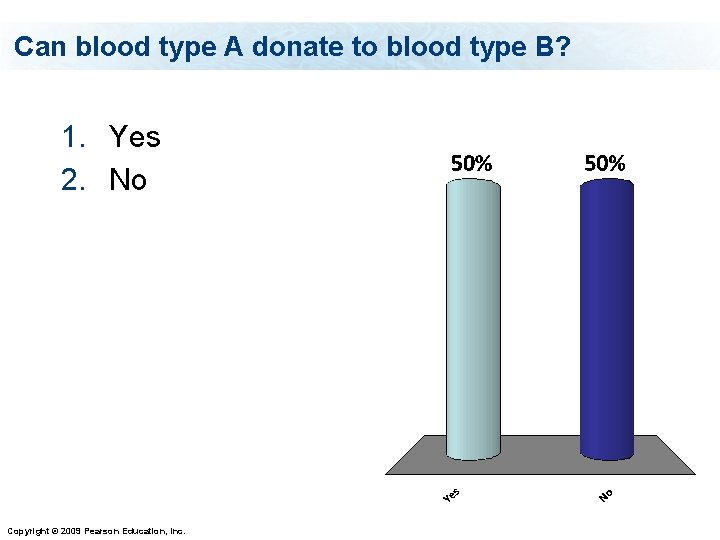 Can blood type A donate to blood type B?

1. Yes
2. No

50%

50%

Yes

No

Copyright © 2009 Pearson Education, Inc.